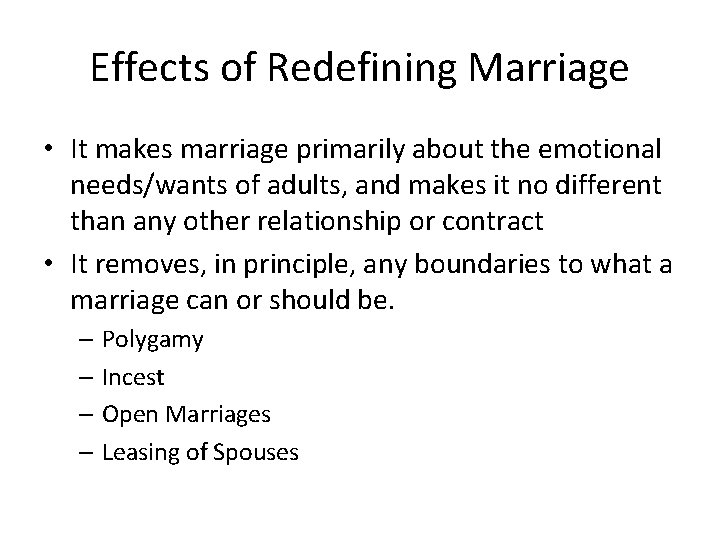 Effects of Redefining Marriage

• It makes marriage primarily about the emotional needs/wants of adults, and makes it no different than any other relationship or contract

• It removes, in principle, any boundaries to what a marriage can or should be.

– Polygamy

– Incest

– Open Marriages

– Leasing of Spouses